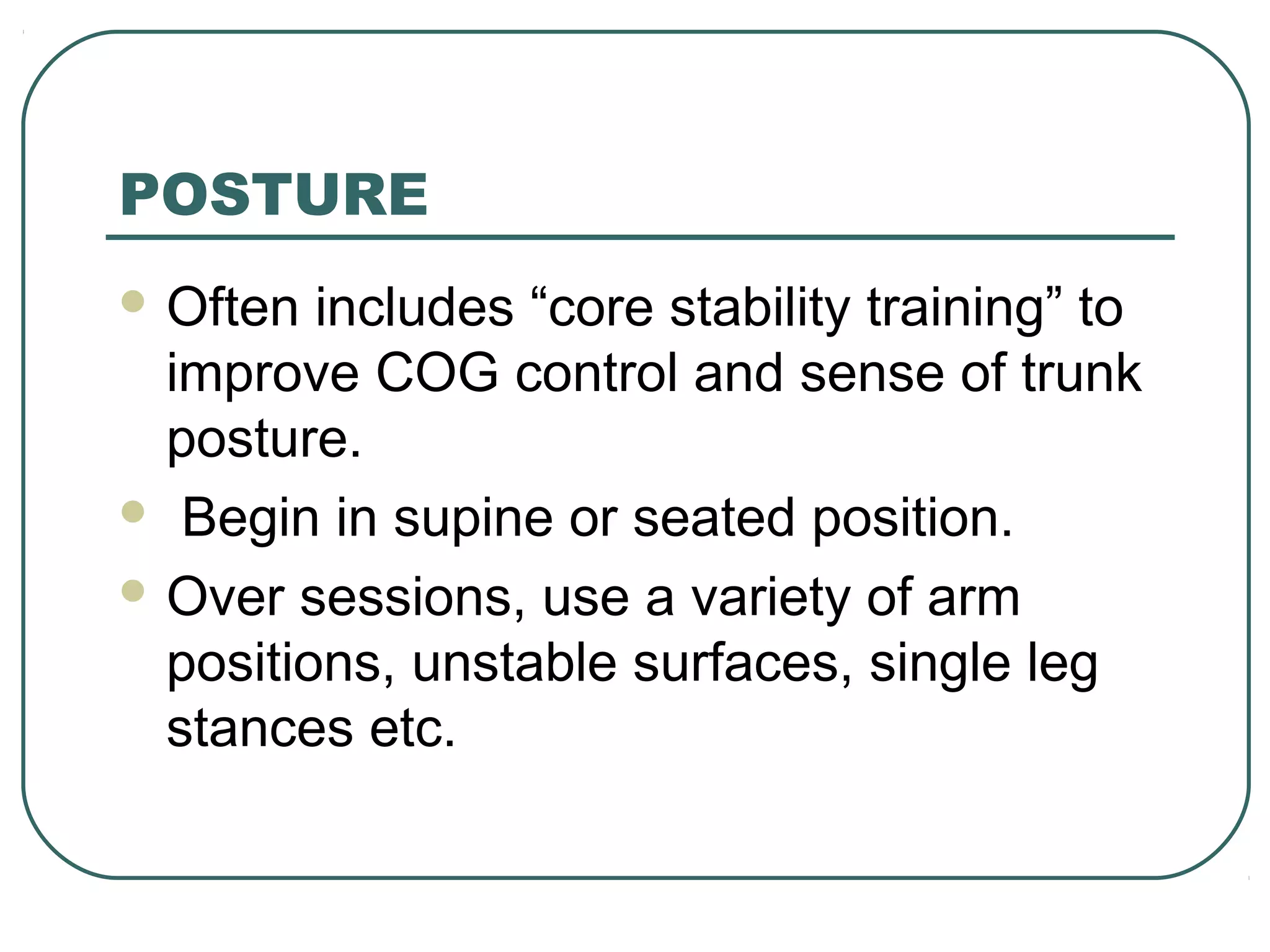 POSTURE

- Often includes “core stability training” to improve COG control and sense of trunk posture.
- Begin in supine or seated position.
- Over sessions, use a variety of arm positions, unstable surfaces, single leg stances etc.